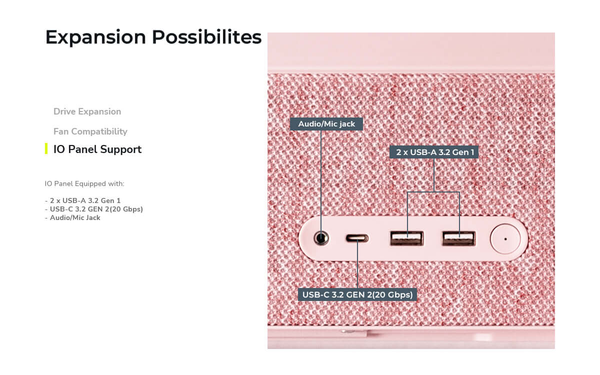 Expansion Possibilites

Drive Expansion

Fan Compatibility

IO Panel Support

IO Panel Equipped with:

- 2 x USB-A 3.2 Gen 1
- USB-C 3.2 GEN 2(20 Gbps)
- Audio/Mic Jack

Audio/Mic jack

2 x USB-A 3.2 Gen 1

USB-C 3.2 GEN 2(20 Gbps)